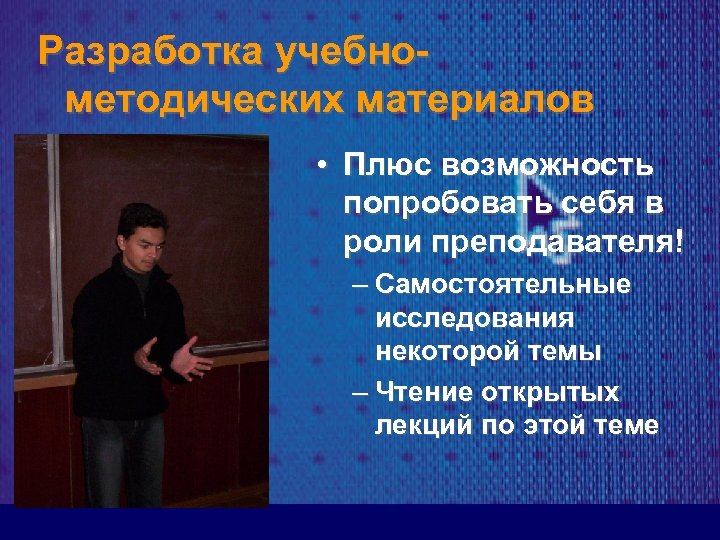 Разработка учебно-методических материалов

• Плюс возможность попробовать себя в роли преподавателя!
– Самостоятельные исследования некоторой темы
– Чтение открытых лекций по этой теме